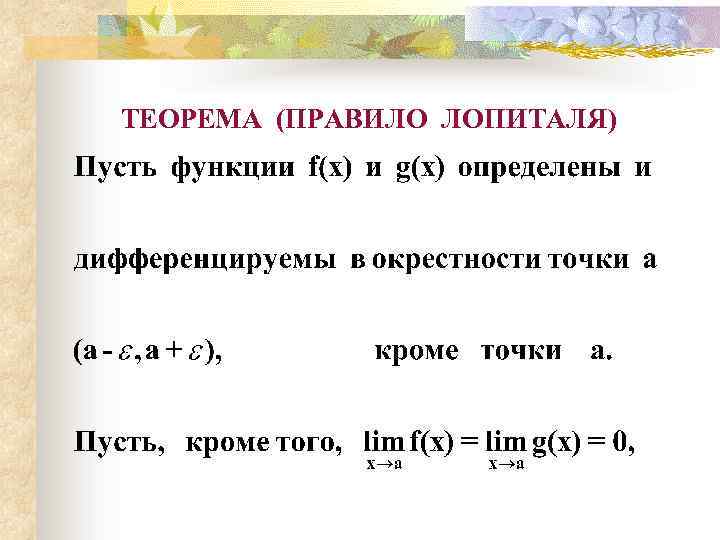 ТЕОРЕМА (ПРАВИЛО ЛОПИТАЛЯ)

Пусть функции f(x) и g(x) определены и

дифференцируемы в окрестности точки a

$(a - \varepsilon, a + \varepsilon)$, кроме точки a.

Пусть, кроме того, $\lim_{x \to a} f(x) = \lim_{x \to a} g(x) = 0$,